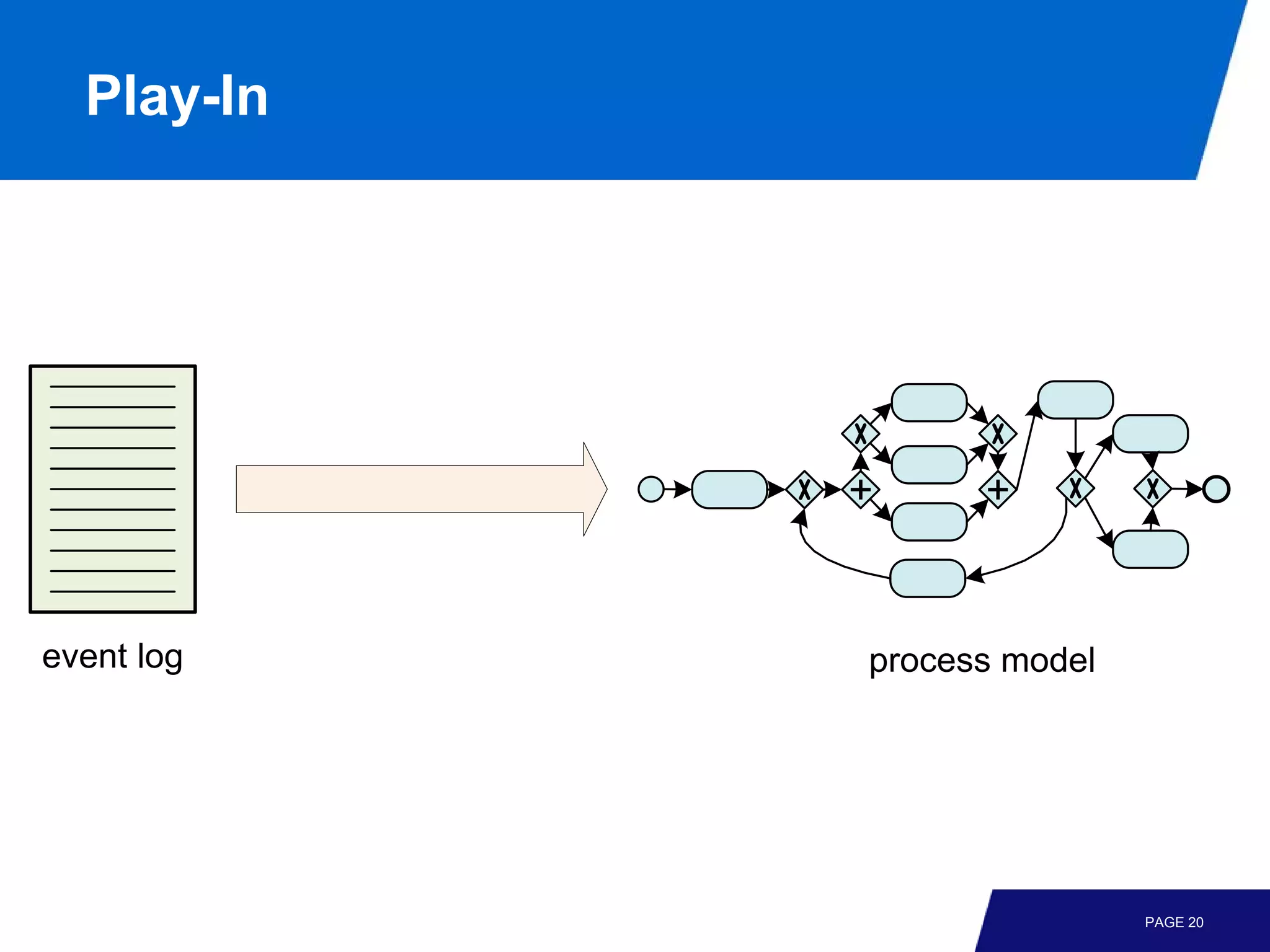 Play-In

event log

process model

PAGE 20